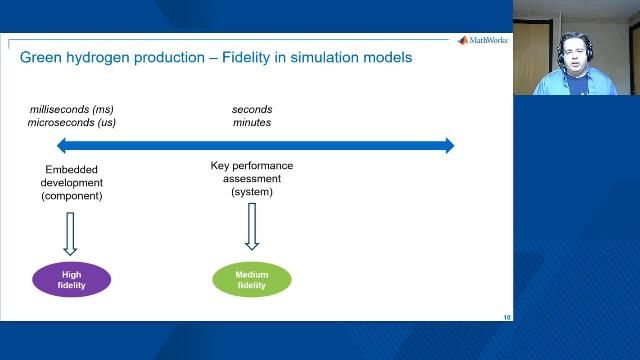 MathWorks

Green hydrogen production – Fidelity in simulation models

milliseconds (ms)
microseconds (us)

seconds
minutes

Embedded development (component)

Key performance assessment (system)

High fidelity

Medium fidelity

10